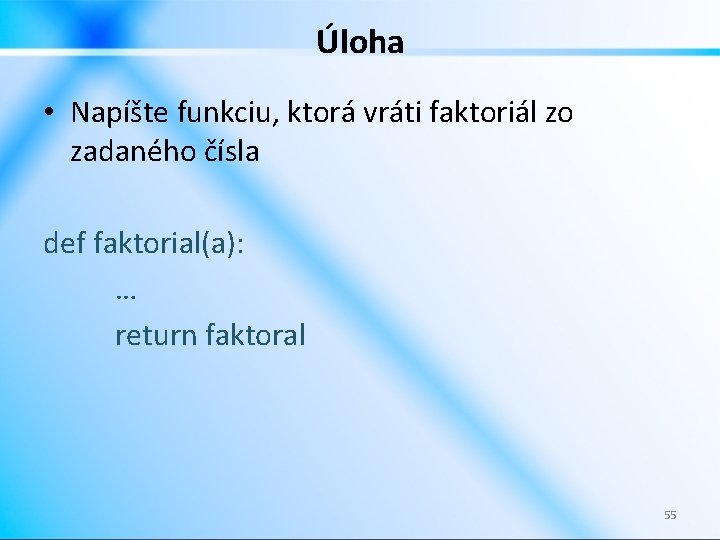 Úloha

• Napíšte funkciu, ktorá vráti faktoriál zo zadaného čísla

def faktorial(a):
	…
	return faktoral

55